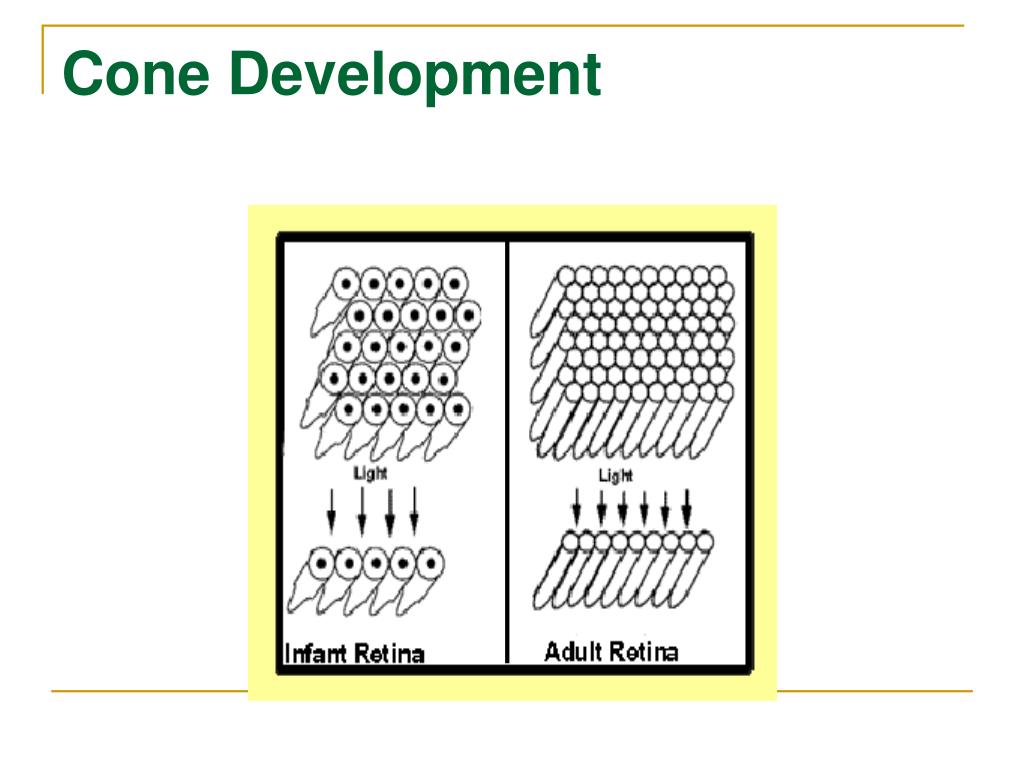 Cone Development

Light

Infant Retina

Light

Adult Retina